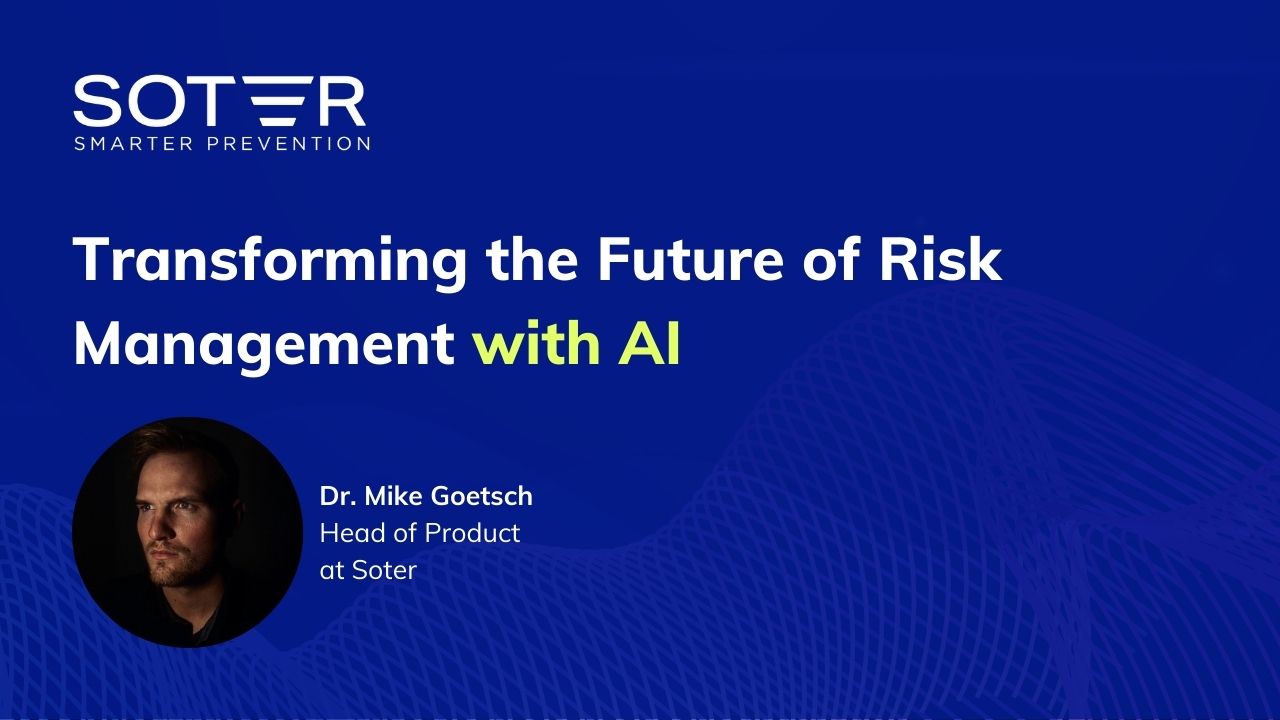 SOTER
SMARTER PREVENTION

Transforming the Future of Risk Management with AI

Dr. Mike Goetsch
Head of Product
at Soter